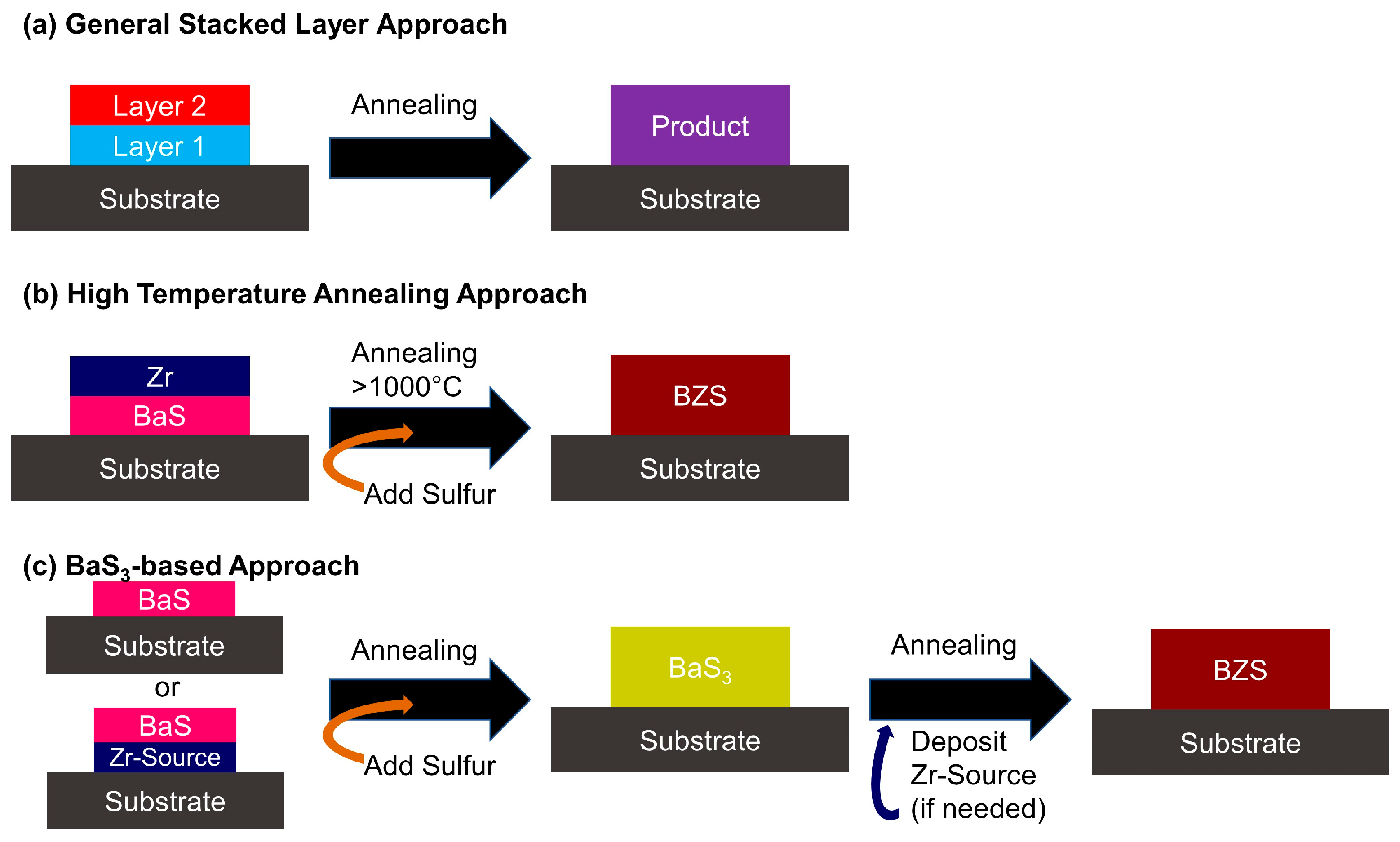 (a) General Stacked Layer Approach

Layer 2
Layer 1
Substrate

Annealing

Product
Substrate

(b) High Temperature Annealing Approach

Zr
BaS
Substrate

Annealing
>1000°C

Add Sulfur

BZS
Substrate

(c) $BaS_3$-based Approach

BaS
Substrate

or

BaS
Zr-Source
Substrate

Annealing

Add Sulfur

$BaS_3$
Substrate

Annealing

Deposit
Zr-Source
(if needed)

BZS
Substrate